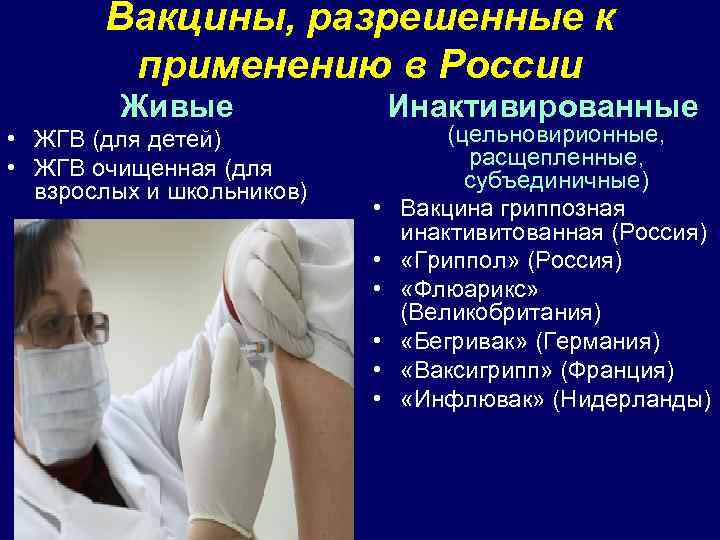 Вакцины, разрешенные к применению в России

Живые

• ЖГВ (для детей)
• ЖГВ очищенная (для взрослых и школьников)

Инактивированные
(цельновирионные, расщепленные, субъединичные)

• Вакцина гриппозная инактивитованная (Россия)
• «Гриппол» (Россия)
• «Флюарикс» (Великобритания)
• «Бегривак» (Германия)
• «Ваксигрипп» (Франция)
• «Инфлювак» (Нидерланды)